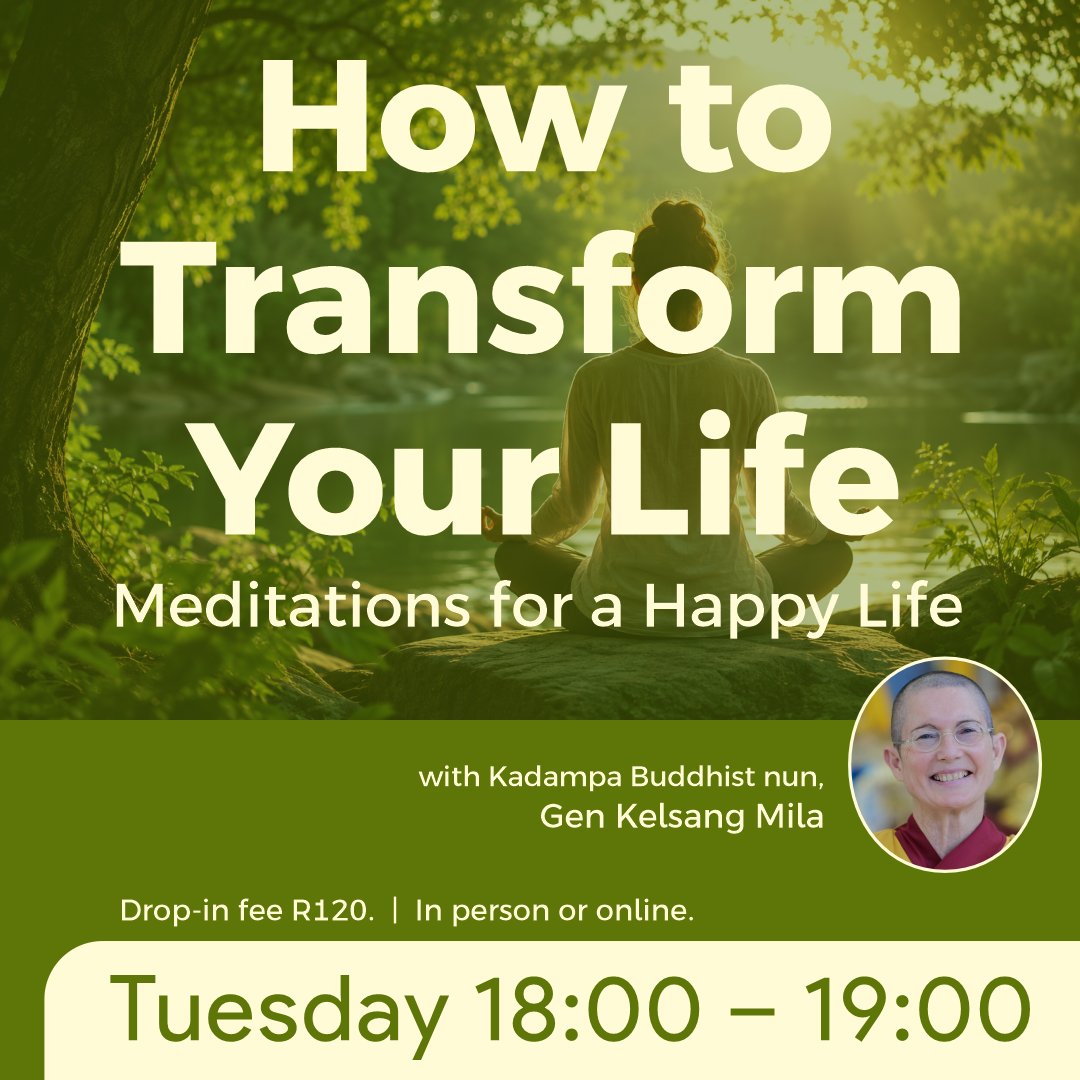 How to Transform Your Life

Meditations for a Happy Life

with Kadampa Buddhist nun,
Gen Kelsang Mila

Drop-in fee R120. | In person or online.

Tuesday 18:00 – 19:00